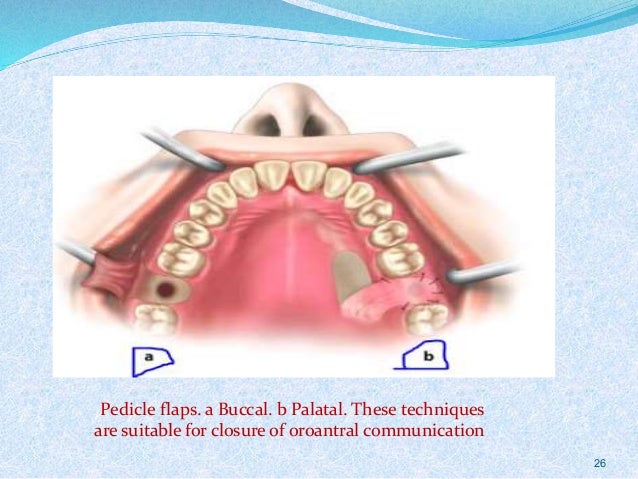 a

b

Pedicle flaps. a Buccal. b Palatal. These techniques are suitable for closure of oroantral communication

26